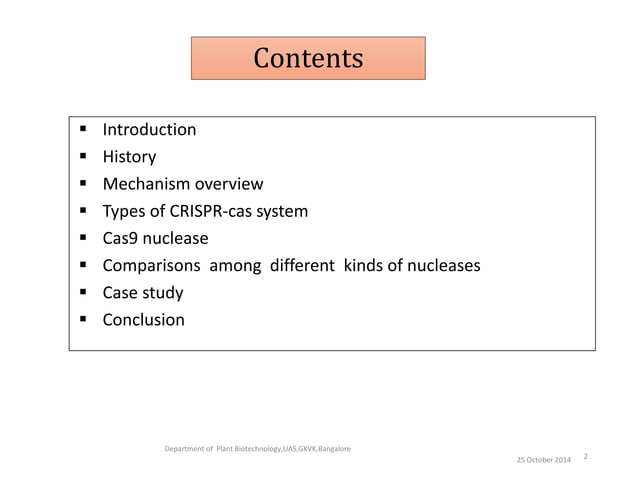 Contents

▪ Introduction
▪ History
▪ Mechanism overview
▪ Types of CRISPR-cas system
▪ Cas9 nuclease
▪ Comparisons among different kinds of nucleases
▪ Case study
▪ Conclusion

Department of Plant Biotechnology,UAS,GKVK,Bangalore

25 October 2014

2